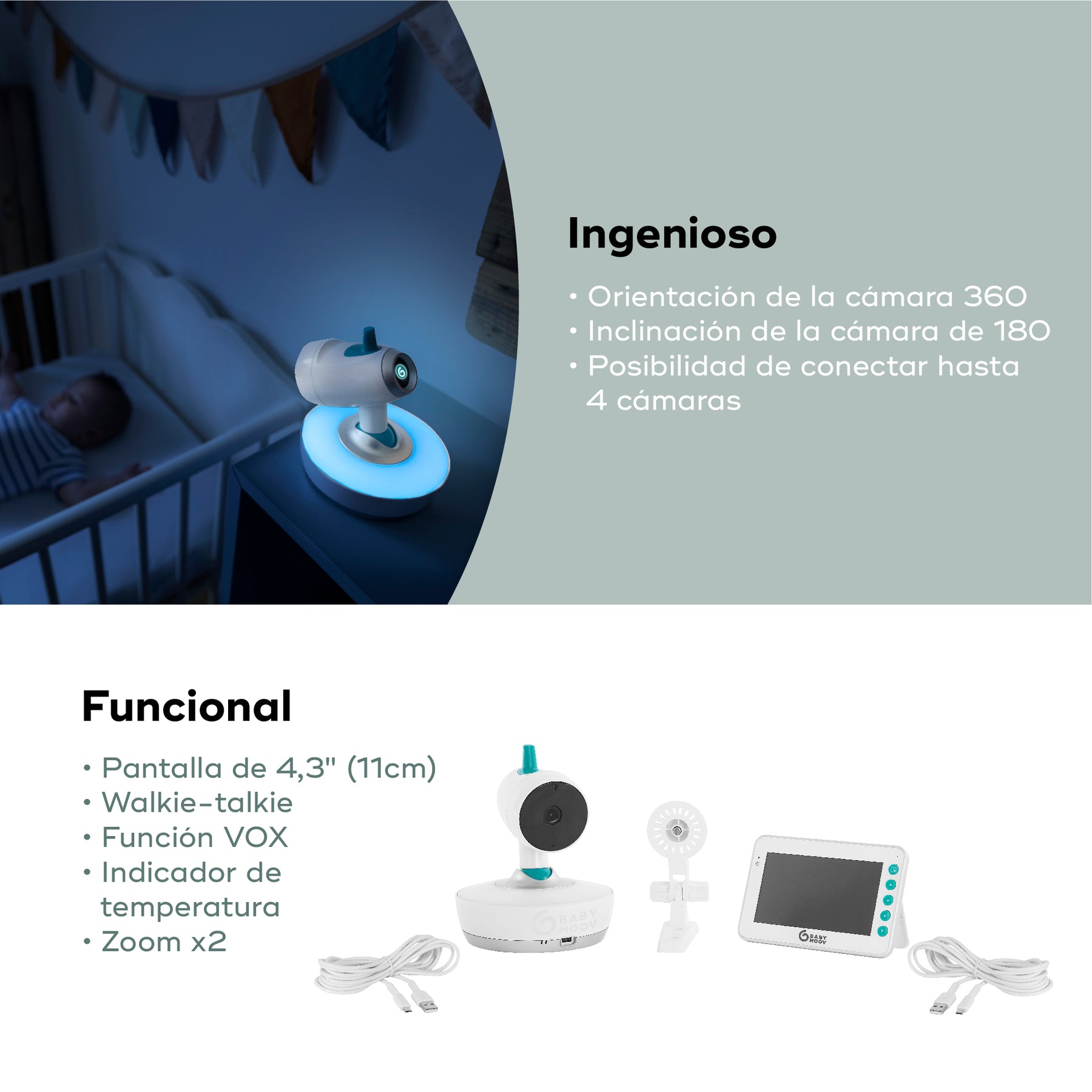 Ingenioso

• Orientación de la cámara 360
• Inclinación de la cámara de 180
• Posibilidad de conectar hasta 4 cámaras

Funcional

• Pantalla de 4,3" (11cm)
• Walkie-talkie
• Función VOX
• Indicador de temperatura
• Zoom x2

BABY MOOV

BABY MOOV